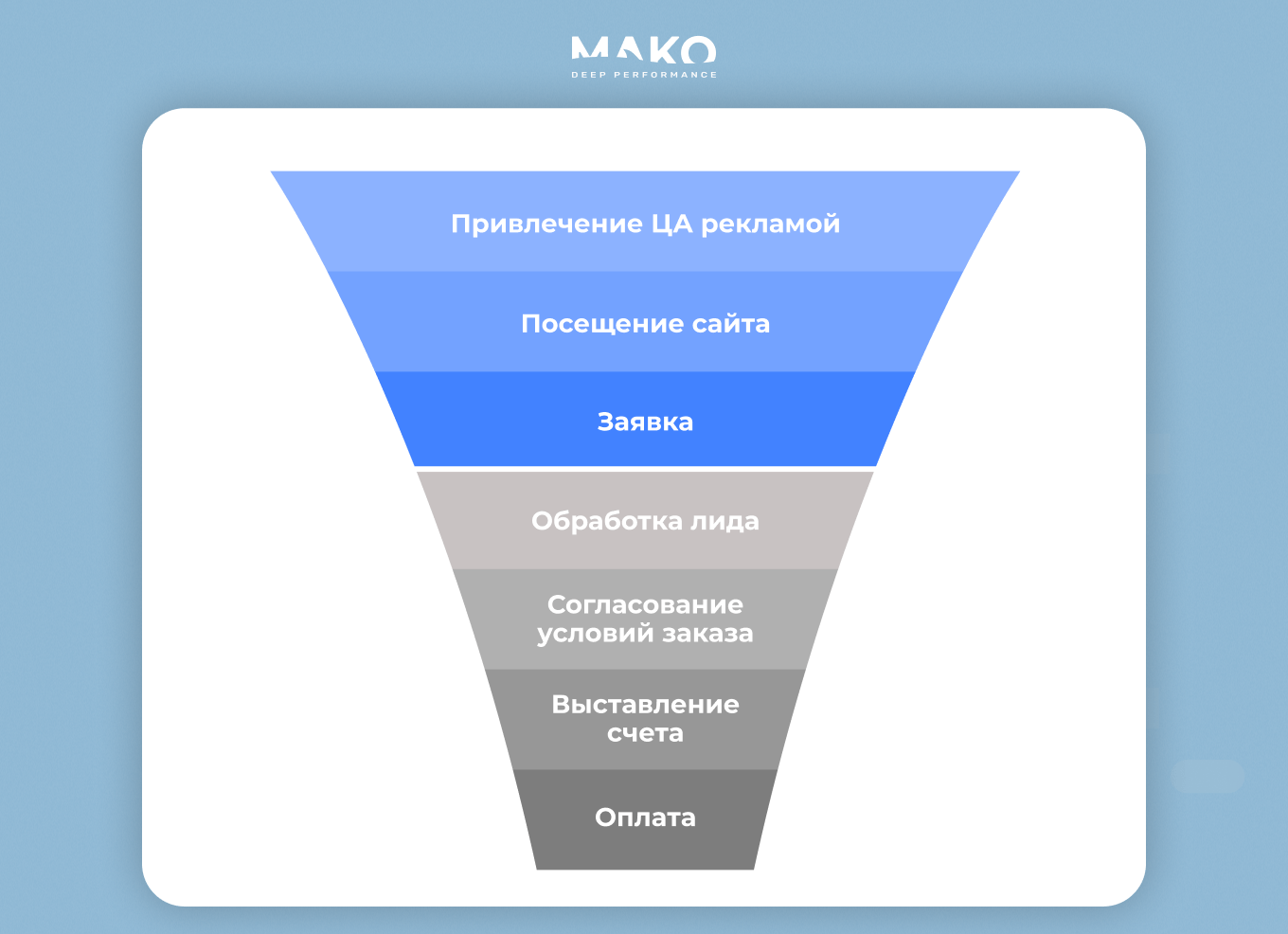 MAKO
DEEP PERFORMANCE

Привлечение ЦА рекламой

Посещение сайта

Заявка

Обработка лида

Согласование условий заказа

Выставление счета

Оплата